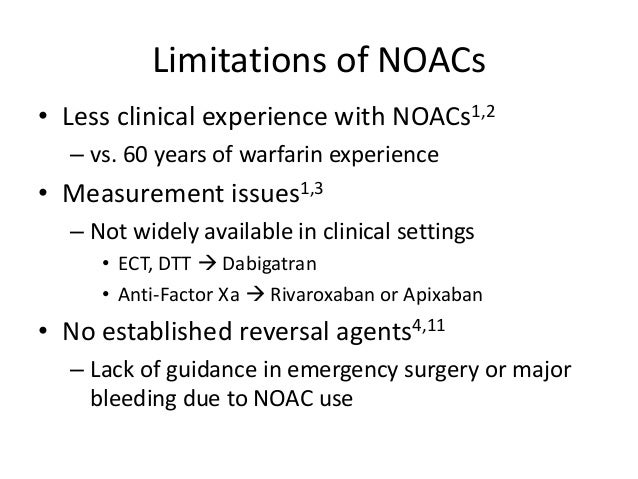 Limitations of NOACs

• Less clinical experience with NOACs$^{1,2}$

– vs. 60 years of warfarin experience

• Measurement issues$^{1,3}$

– Not widely available in clinical settings

• ECT, DTT → Dabigatran

• Anti-Factor Xa → Rivaroxaban or Apixaban

• No established reversal agents$^{4,11}$

– Lack of guidance in emergency surgery or major bleeding due to NOAC use